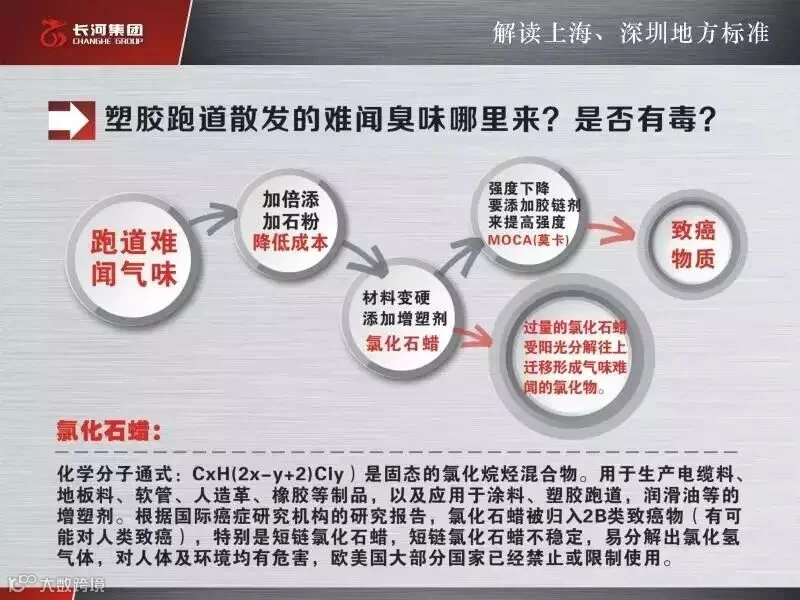 长河集团
CHANGHE GROUP

解读上海、深圳地方标准

塑胶跑道散发的难闻臭味哪里来？是否有毒？

跑道难闻气味

加倍添加石粉
降低成本

材料变硬
添加增塑剂
氯化石蜡

强度下降
要添加胶链剂
来提高强度
MOCA(莫卡)

致癌物质

过量的氯化石蜡受阳光分解往上迁移形成气味难闻的氯化物。

氯化石蜡：

化学分子通式：CxH(2x-y+2)Cly）是固态的氯化烷烃混合物。用于生产电缆料、地板料、软管、人造革、橡胶等制品，以及应用于涂料、塑胶跑道，润滑油等的增塑剂。根据国际癌症研究机构的研究报告，氯化石蜡被归入2B类致癌物（有可能对人类致癌），特别是短链氯化石蜡，短链氯化石蜡不稳定，易分解出氯化氢气体，对人体及环境均有危害，欧美国大部分国家已经禁止或限制使用。

大数跨境